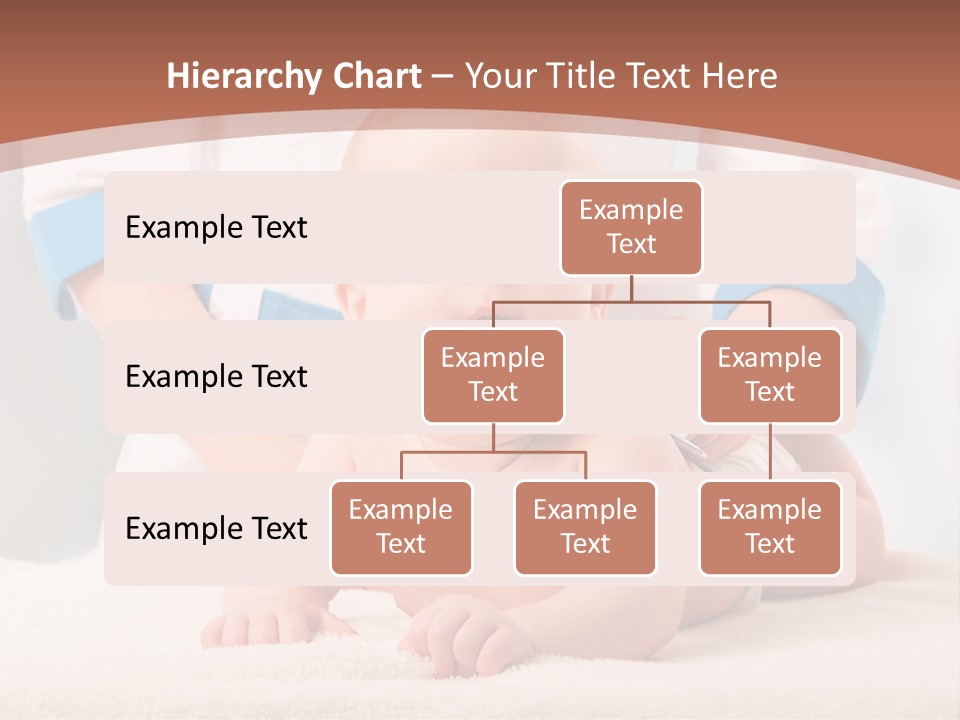 Hierarchy Chart – Your Title Text Here

Example Text

Example Text

Example Text

Example Text

Example Text

Example Text

Example Text

Example Text

Example Text